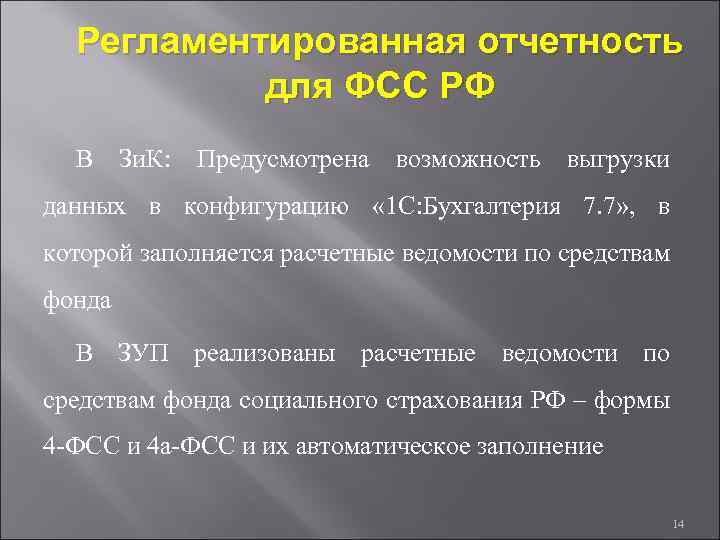 Регламентированная отчетность для ФСС РФ

В ЗиК: Предусмотрена возможность выгрузки данных в конфигурацию «1С:Бухгалтерия 7.7», в которой заполняется расчетные ведомости по средствам фонда

В ЗУП реализованы расчетные ведомости по средствам фонда социального страхования РФ – формы 4-ФСС и 4а-ФСС и их автоматическое заполнение

14